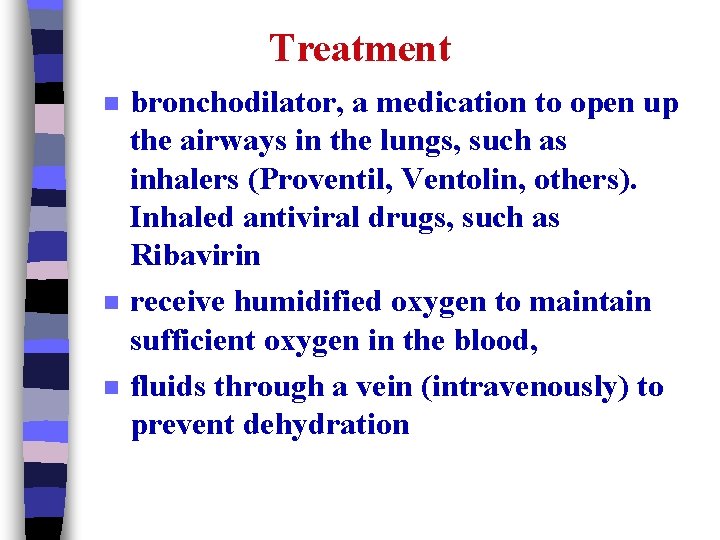 Treatment

- bronchodilator, a medication to open up the airways in the lungs, such as inhalers (Proventil, Ventolin, others). Inhaled antiviral drugs, such as Ribavirin
- receive humidified oxygen to maintain sufficient oxygen in the blood,
- fluids through a vein (intravenously) to prevent dehydration